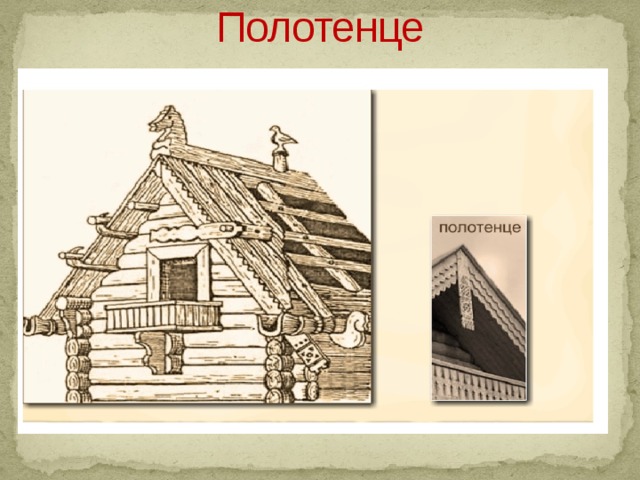 Полотенце

полотенце